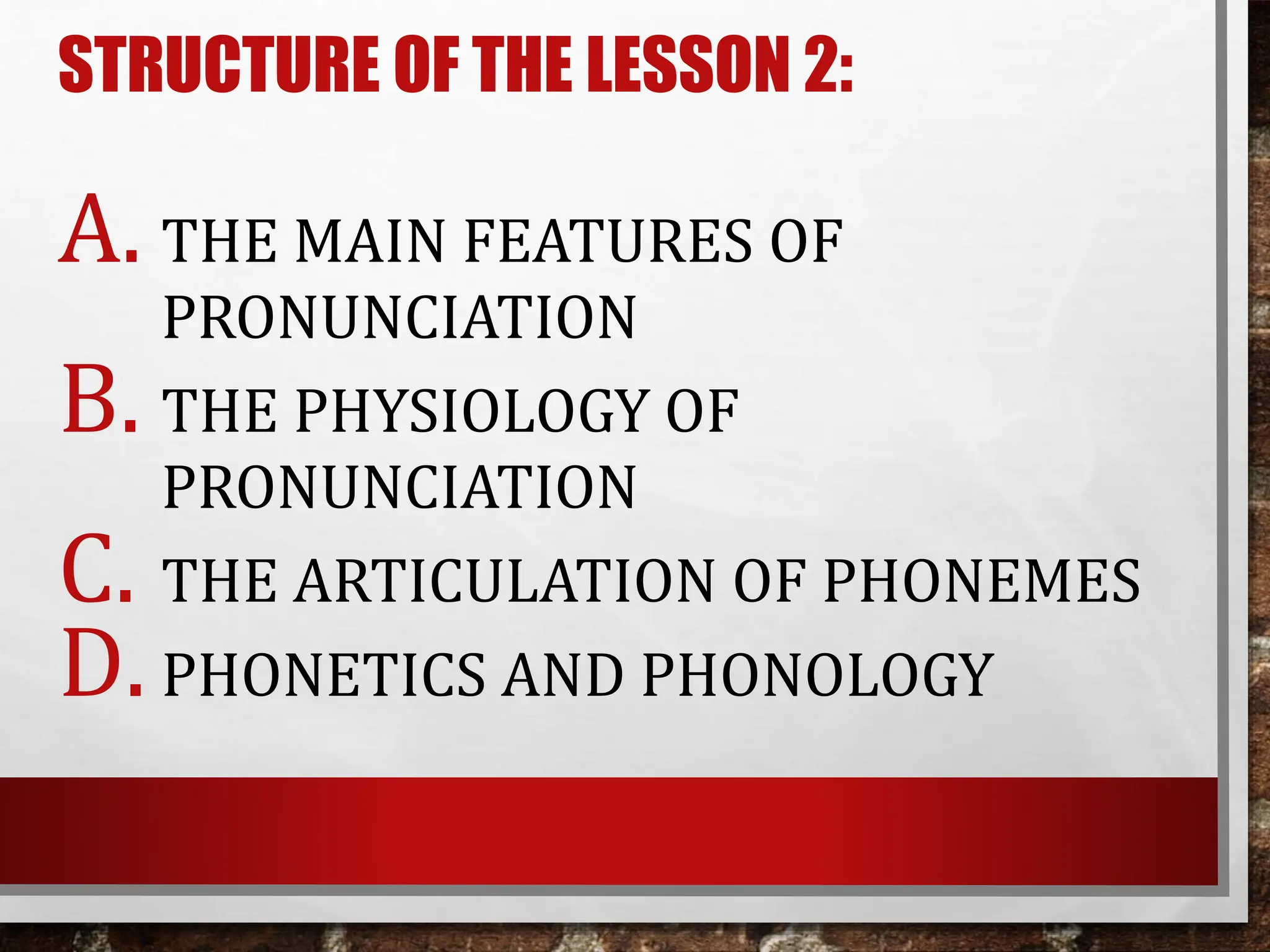 STRUCTURE OF THE LESSON 2:

A. THE MAIN FEATURES OF PRONUNCIATION
B. THE PHYSIOLOGY OF PRONUNCIATION
C. THE ARTICULATION OF PHONEMES
D. PHONETICS AND PHONOLOGY